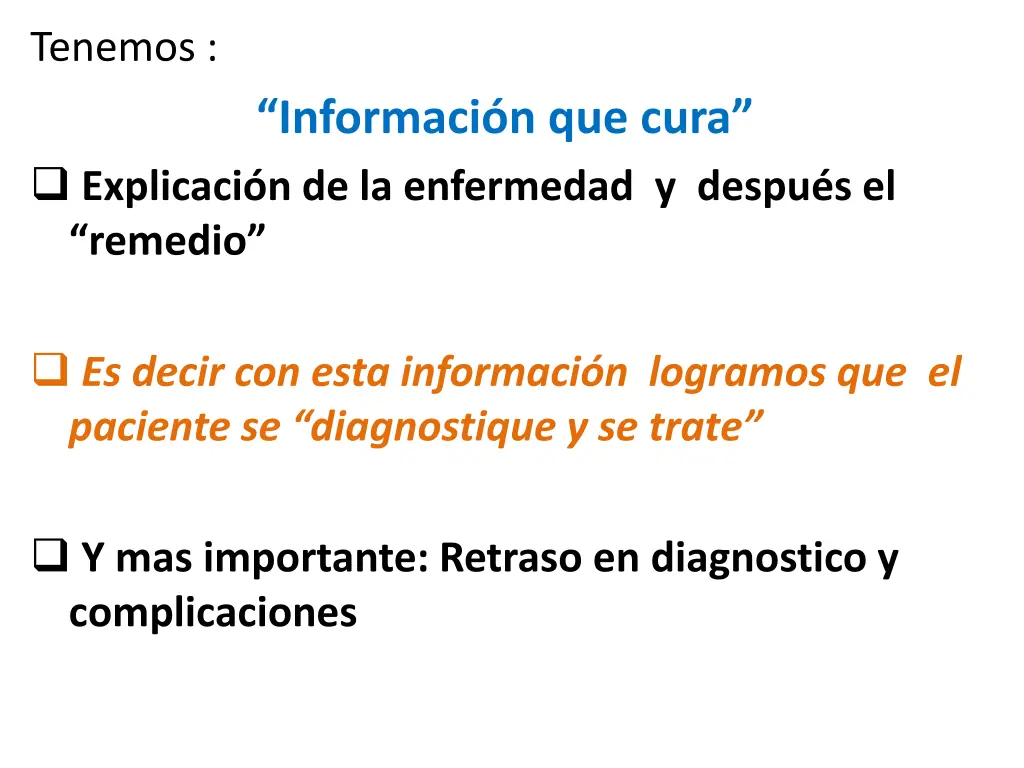 Tenemos :

“Información que cura”

❑ Explicación de la enfermedad y después el “remedio”

❑ Es decir con esta información logramos que el paciente se “diagnostique y se trate”

❑ Y mas importante: Retraso en diagnostico y complicaciones